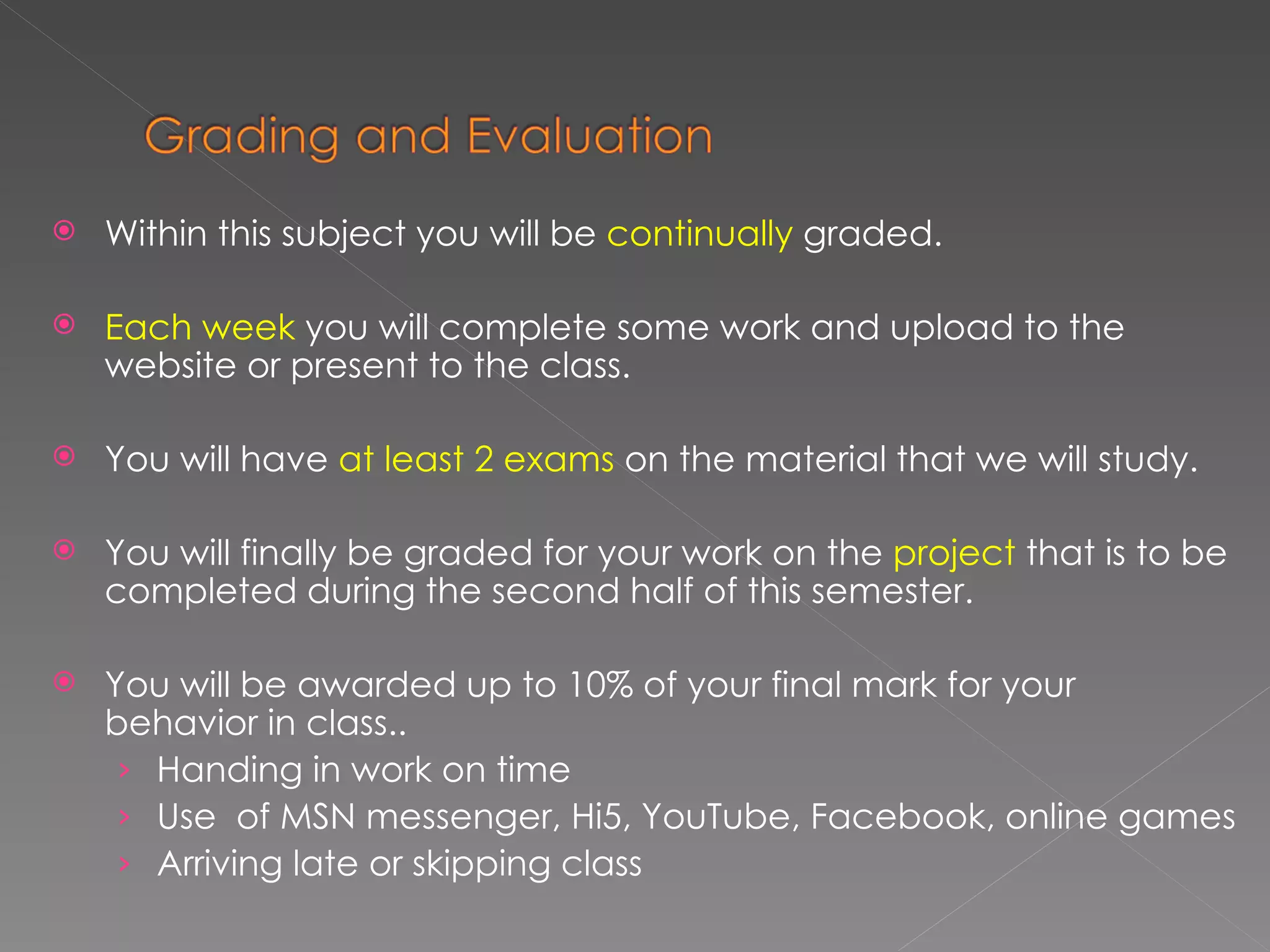 Grading and Evaluation

Within this subject you will be continually graded.

Each week you will complete some work and upload to the website or present to the class.

You will have at least 2 exams on the material that we will study.

You will finally be graded for your work on the project that is to be completed during the second half of this semester.

You will be awarded up to 10% of your final mark for your behavior in class..
› Handing in work on time
› Use of MSN messenger, Hi5, YouTube, Facebook, online games
› Arriving late or skipping class